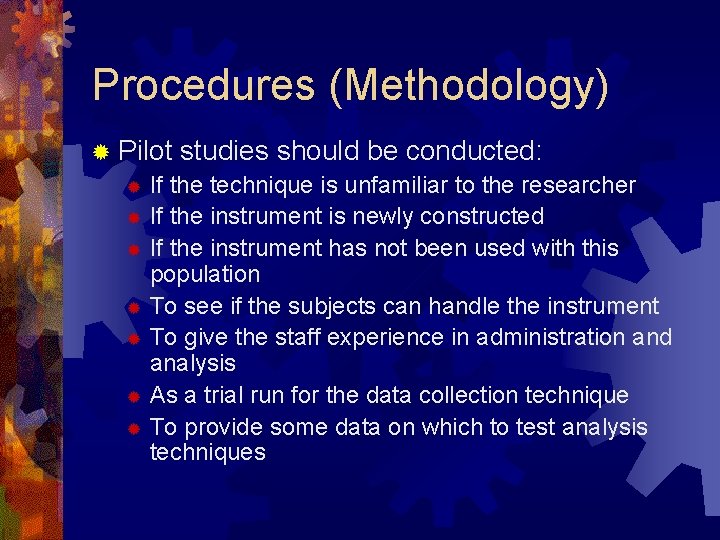 Procedures (Methodology)

Pilot studies should be conducted:

If the technique is unfamiliar to the researcher

If the instrument is newly constructed

If the instrument has not been used with this population

To see if the subjects can handle the instrument

To give the staff experience in administration and analysis

As a trial run for the data collection technique

To provide some data on which to test analysis techniques